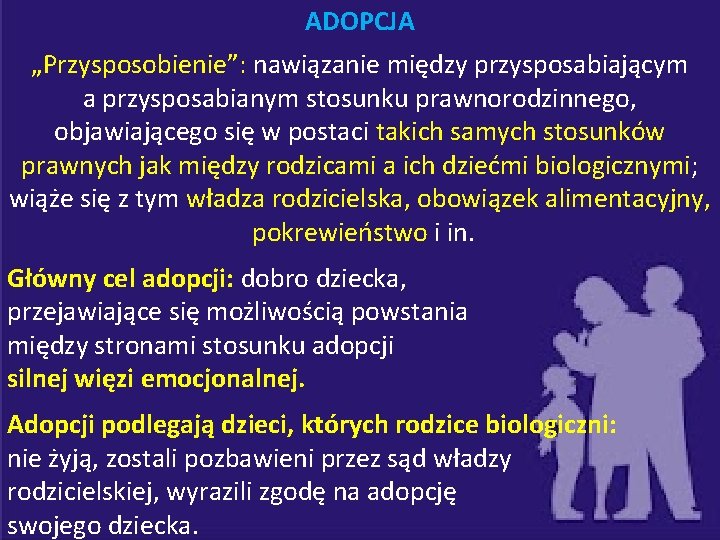 ADOPCJA

„Przysposobienie”: nawiązanie między przysposabiającym a przysposabianym stosunku prawnorodzinnego, objawiającego się w postaci takich samych stosunków prawnych jak między rodzicami a ich dziećmi biologicznymi; wiąże się z tym władza rodzicielska, obowiązek alimentacyjny, pokrewieństwo i in.

Główny cel adopcji: dobro dziecka, przejawiające się możliwością powstania między stronami stosunku adopcji silnej więzi emocjonalnej.

Adopcji podlegają dzieci, których rodzice biologiczni: nie żyją, zostali pozbawieni przez sąd władzy rodzicielskiej, wyrazili zgodę na adopcję swojego dziecka.